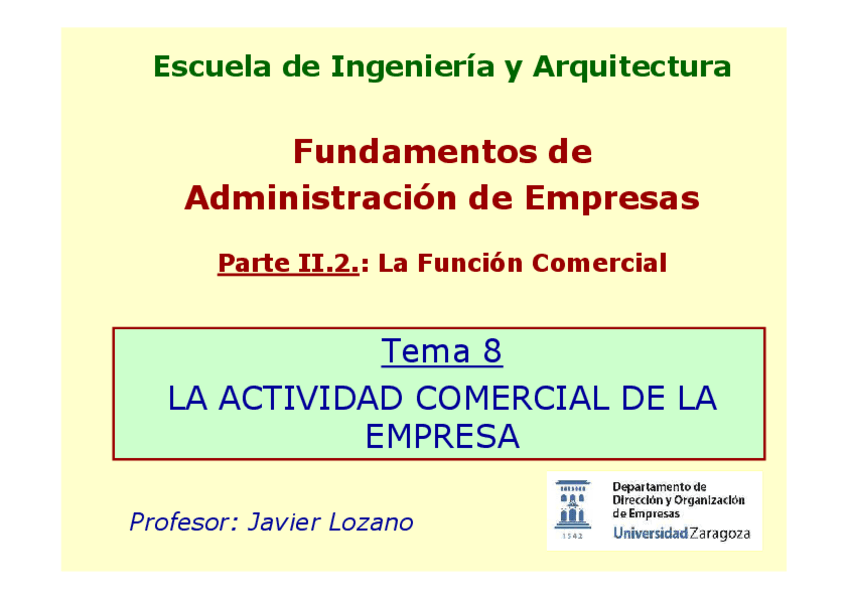 Escuela de Ingeniería y Arquitectura

Fundamentos de Administración de Empresas

Parte II.2.: La Función Comercial

Tema 8

LA ACTIVIDAD COMERCIAL DE LA EMPRESA

Profesor: Javier Lozano

1542

Departamento de Dirección y Organización de Empresas

Universidad Zaragoza